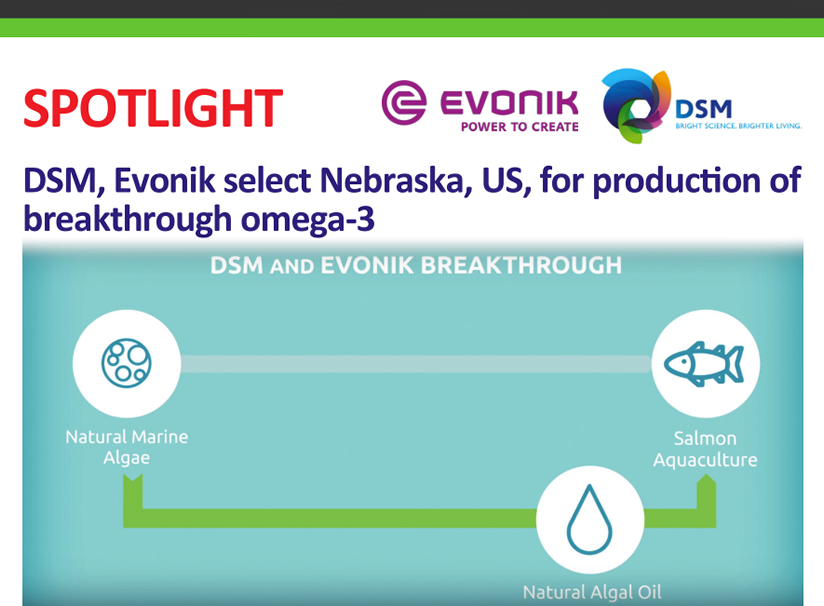 SPOTLIGHT

EVONIK
POWER TO CREATE

DSM
BRIGHT SCIENCE. BRIGHTER LIVING.

DSM, Evonik select Nebraska, US, for production of breakthrough omega-3

DSM AND EVONIK BREAKTHROUGH

Natural Marine Algae

Salmon Aquaculture

Natural Algal Oil